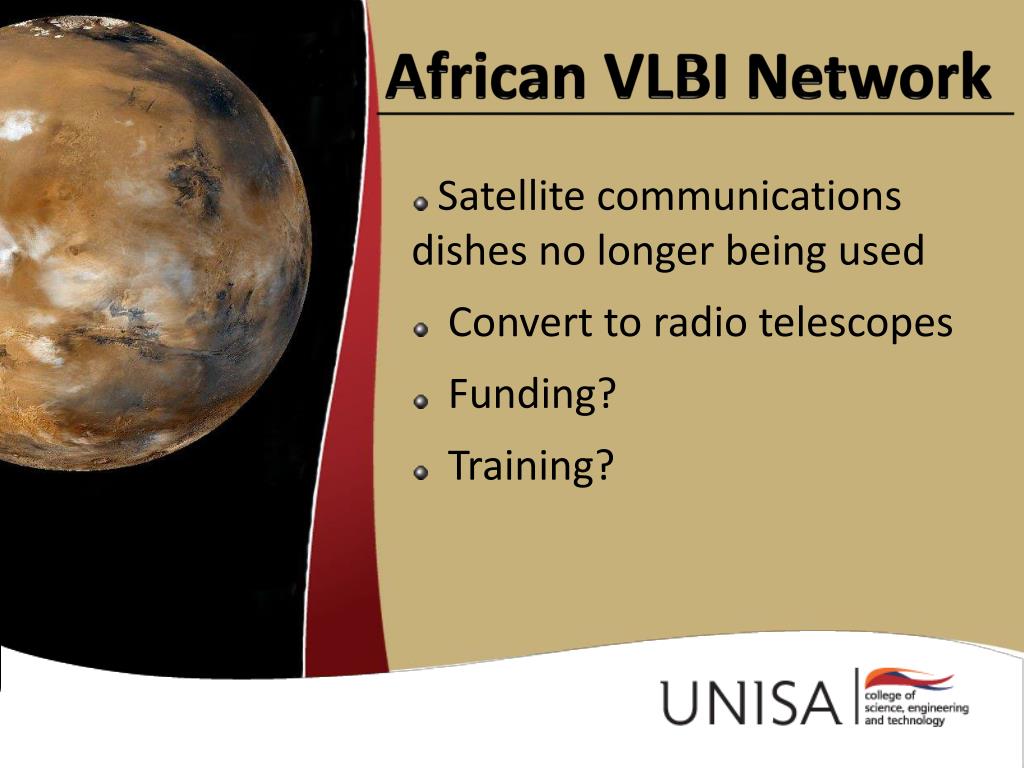 African VLBI Network

Satellite communications dishes no longer being used

Convert to radio telescopes

Funding?

Training?

UNISA college of science, engineering and technology